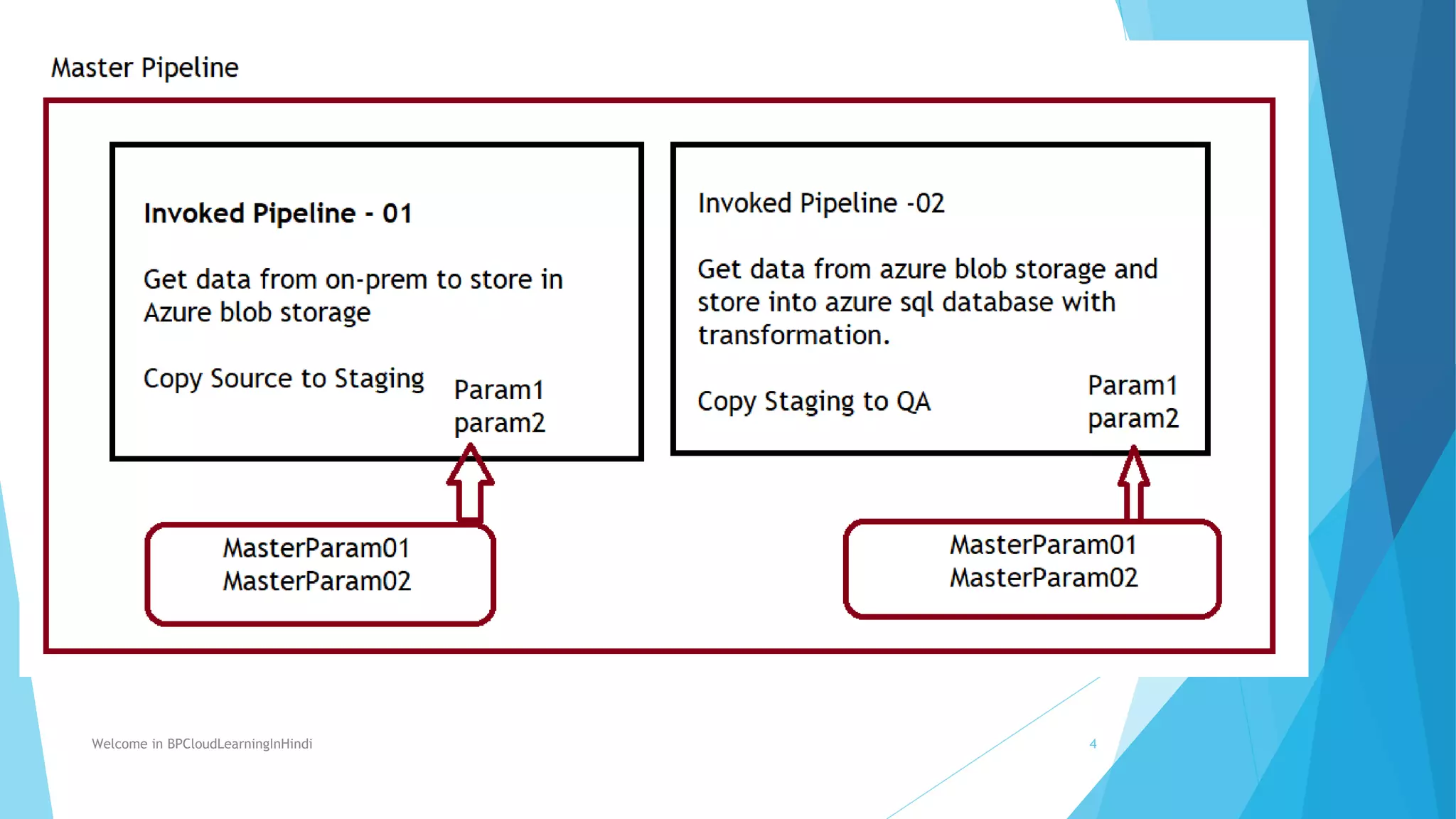 Master Pipeline

Invoked Pipeline - 01

Get data from on-prem to store in Azure blob storage

Copy Source to Staging

Param1
param2

MasterParam01
MasterParam02

Invoked Pipeline -02

Get data from azure blob storage and store into azure sql database with transformation.

Copy Staging to QA

Param1
param2

MasterParam01
MasterParam02

Welcome in BPCloudLearningInHindi

4